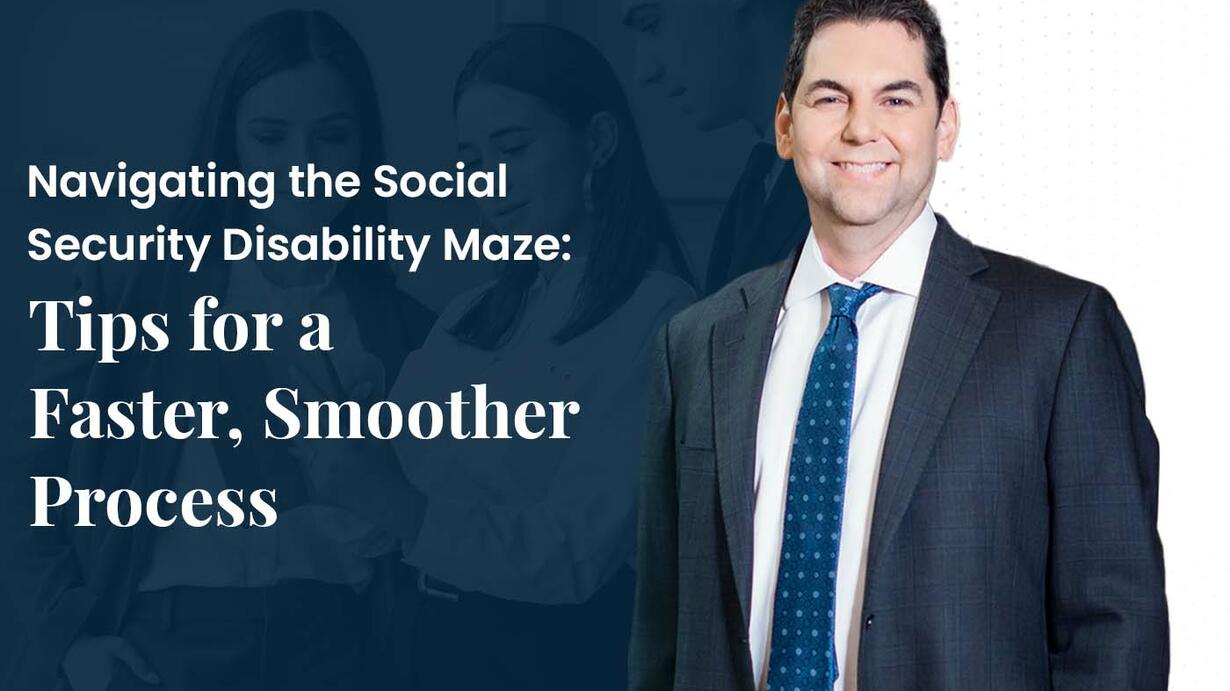 Navigating the Social Security Disability Maze:

Tips for a Faster, Smoother Process